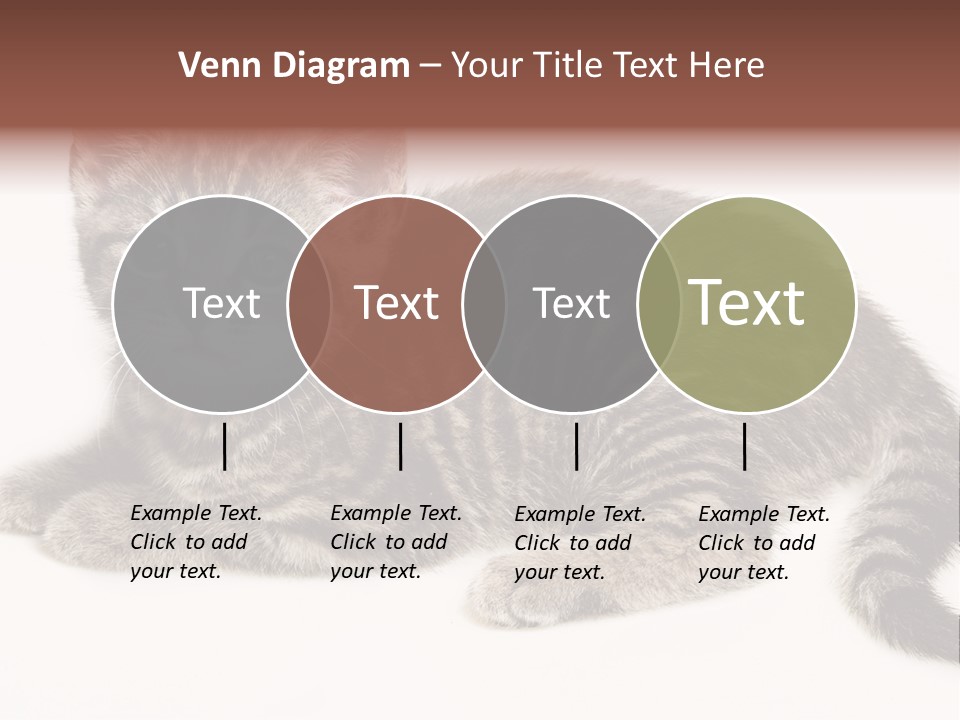 Venn Diagram – Your Title Text Here

Text

Text

Text

Text

Example Text. Click to add your text.

Example Text. Click to add your text.

Example Text. Click to add your text.

Example Text. Click to add your text.